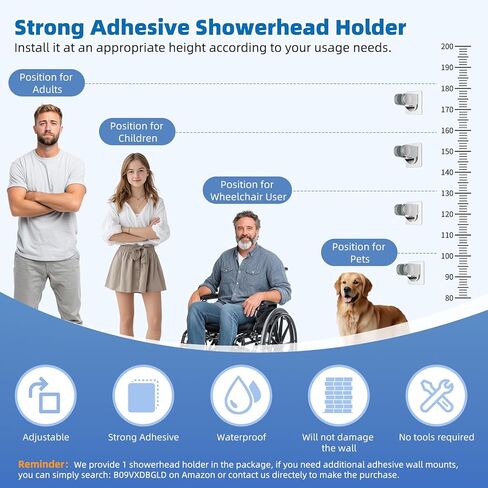 Strong Adhesive Showerhead Holder

Install it at an appropriate height according to your usage needs.

Position for Adults

Position for Children

Position for Wheelchair User

Position for Pets

200
190
180
170
160
150
140
130
120
110
100
90
80

Adjustable

Strong Adhesive

Waterproof

Will not damage the wall

No tools required

Reminder: We provide 1 showerhead holder in the package, if you need additional adhesive wall mounts, you can simply search: B09VXDBGLD on Amazon or contact us directely to make the purchase.